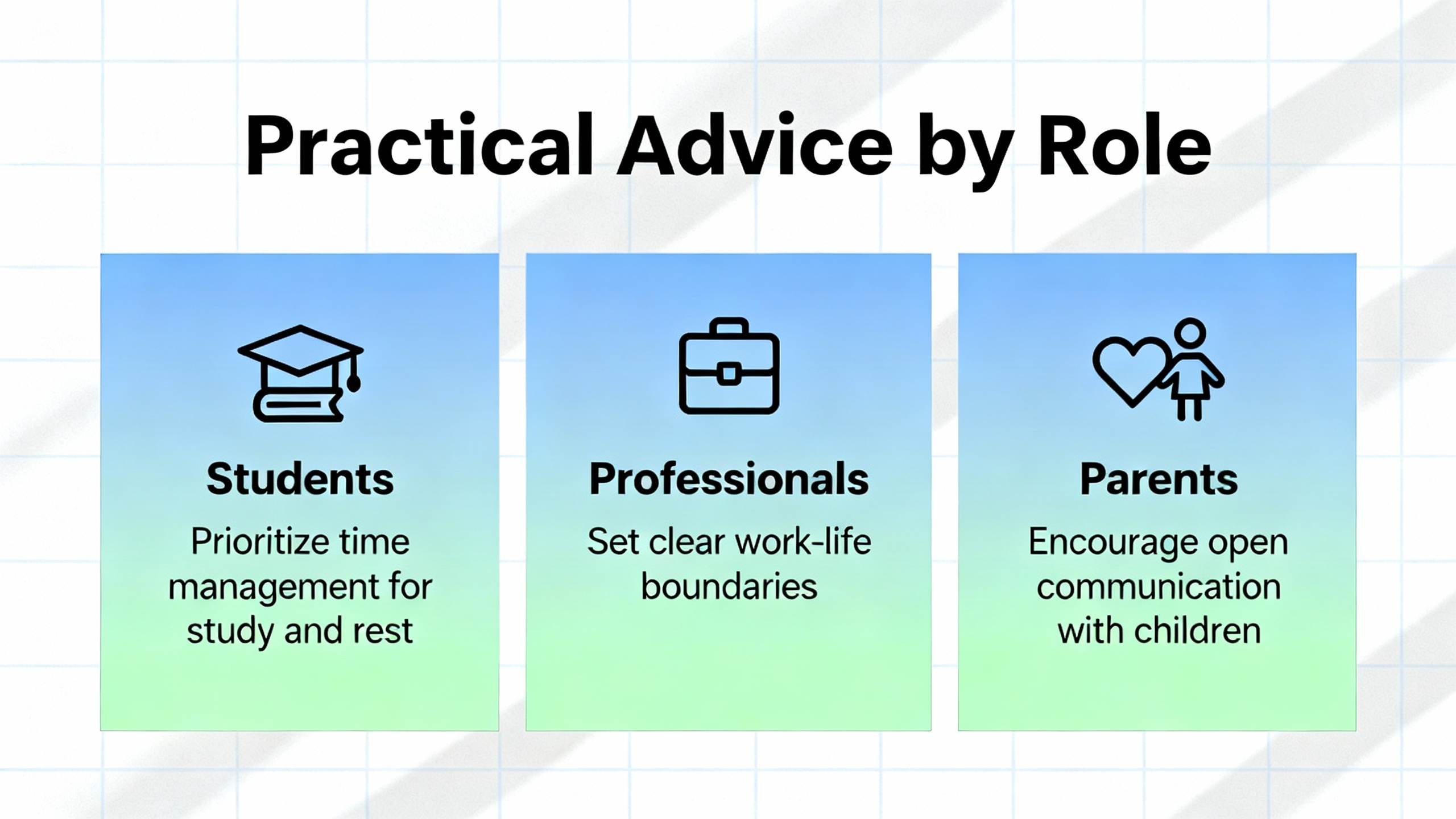 Practical Advice by Role

Students

Prioritize time management for study and rest

Professionals

Set clear work-life boundaries

Parents

Encourage open communication with children